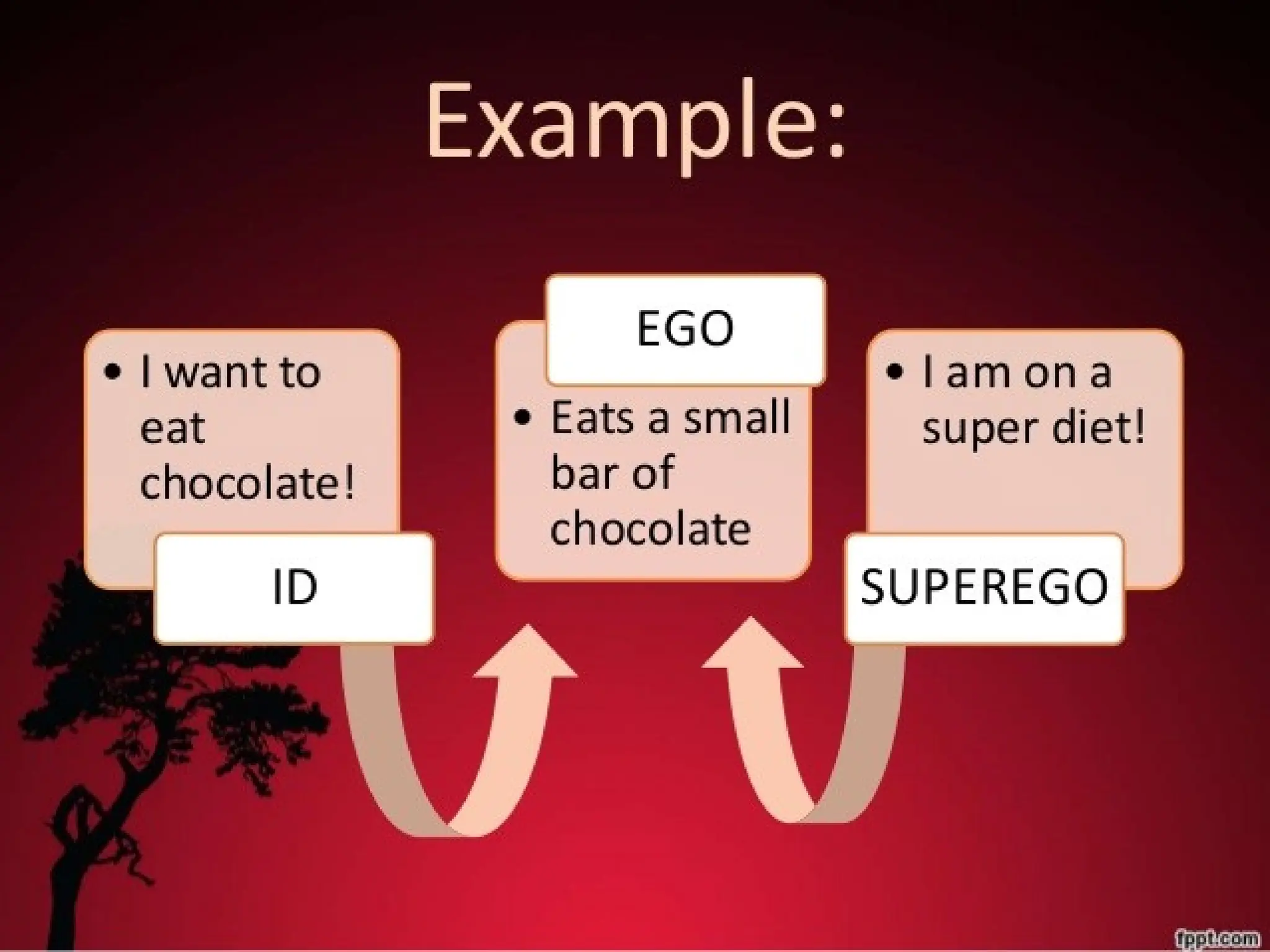 Example:

• I want to eat chocolate!

ID

EGO

• Eats a small bar of chocolate

• I am on a super diet!

SUPEREGO

fppt.com